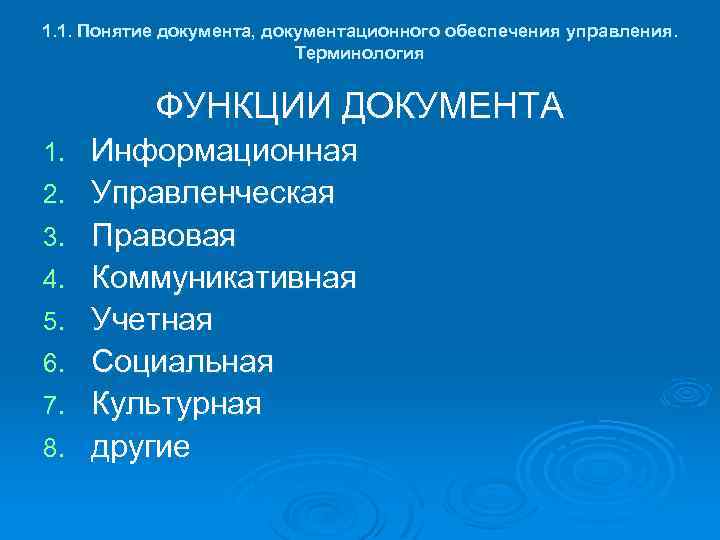 1.1. Понятие документа, документационного обеспечения управления. Терминология

ФУНКЦИИ ДОКУМЕНТА

1. Информационная
2. Управленческая
3. Правовая
4. Коммуникативная
5. Учетная
6. Социальная
7. Культурная
8. другие